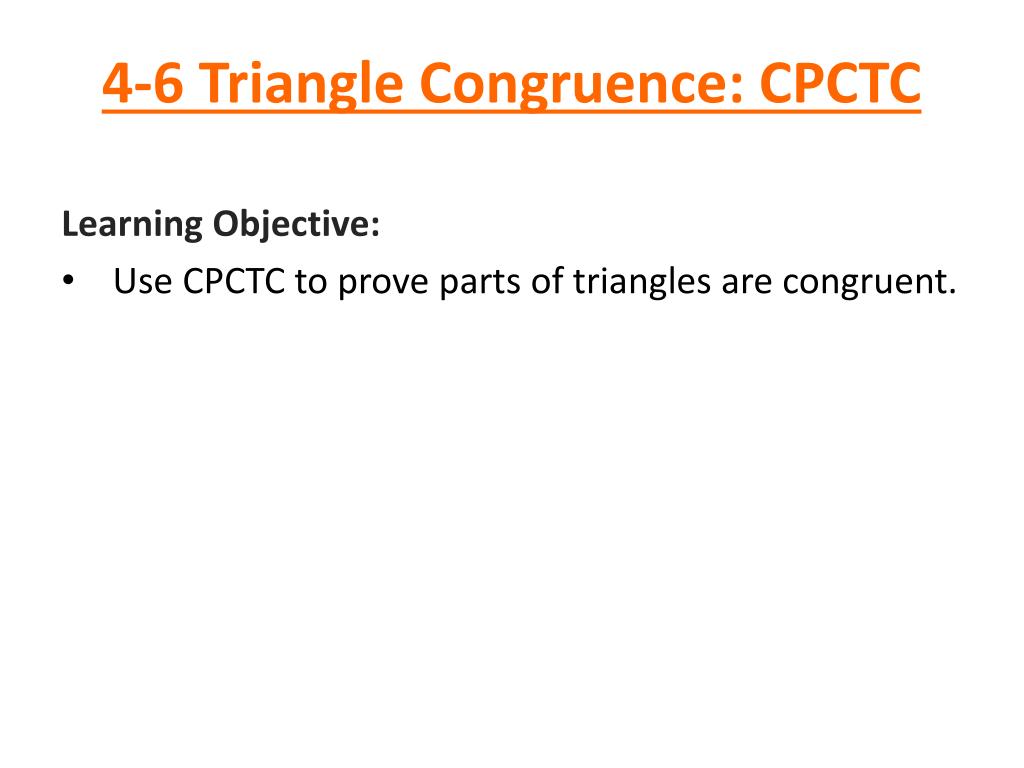 4-6 Triangle Congruence: CPCTC

Learning Objective:

• Use CPCTC to prove parts of triangles are congruent.